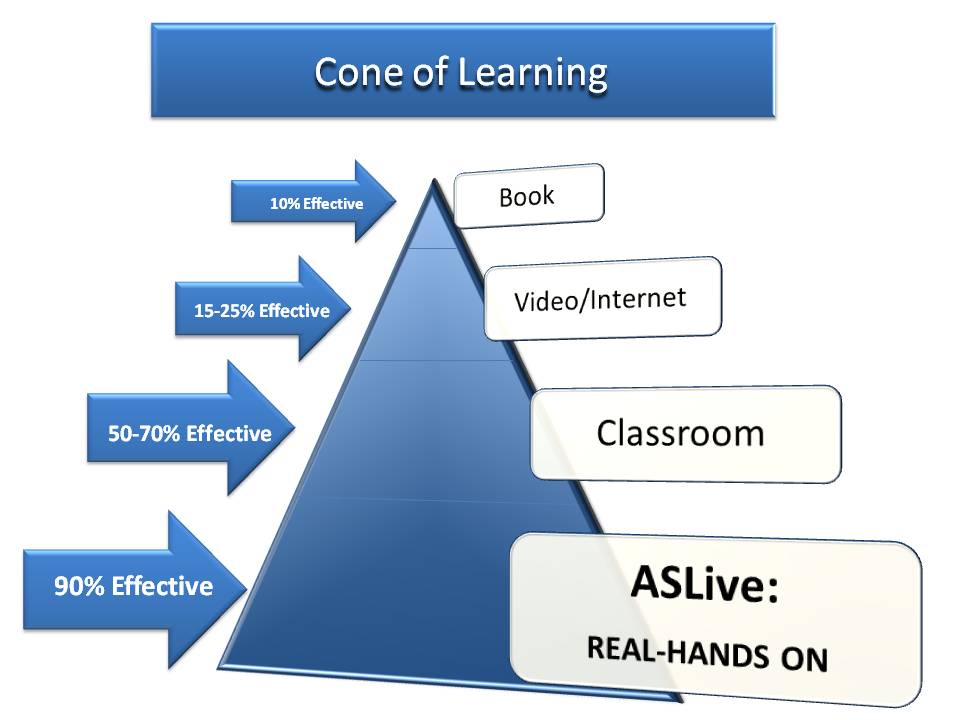 Cone of Learning

10% Effective

Book

15-25% Effective

Video/Internet

50-70% Effective

Classroom

90% Effective

ASLive:

REAL-HANDS ON